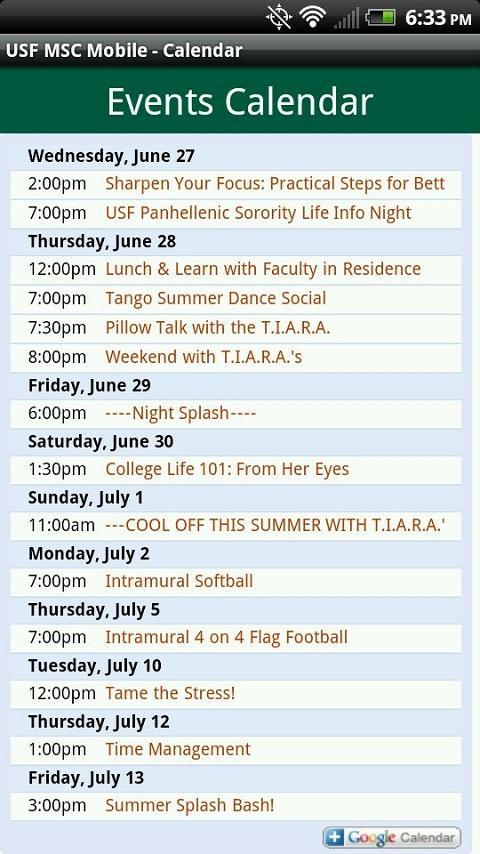 6:33 PM

USF MSC Mobile - Calendar

Events Calendar

Wednesday, June 27
2:00pm Sharpen Your Focus: Practical Steps for Bett
7:00pm USF Panhellenic Sorority Life Info Night
Thursday, June 28
12:00pm Lunch & Learn with Faculty in Residence
7:00pm Tango Summer Dance Social
7:30pm Pillow Talk with the T.I.A.R.A.
8:00pm Weekend with T.I.A.R.A.'s
Friday, June 29
6:00pm ----Night Splash----
Saturday, June 30
1:30pm College Life 101: From Her Eyes
Sunday, July 1
11:00am ---COOL OFF THIS SUMMER WITH T.I.A.R.A.'
Monday, July 2
7:00pm Intramural Softball
Thursday, July 5
7:00pm Intramural 4 on 4 Flag Football
Tuesday, July 10
12:00pm Tame the Stress!
Thursday, July 12
1:00pm Time Management
Friday, July 13
3:00pm Summer Splash Bash!

Google Calendar